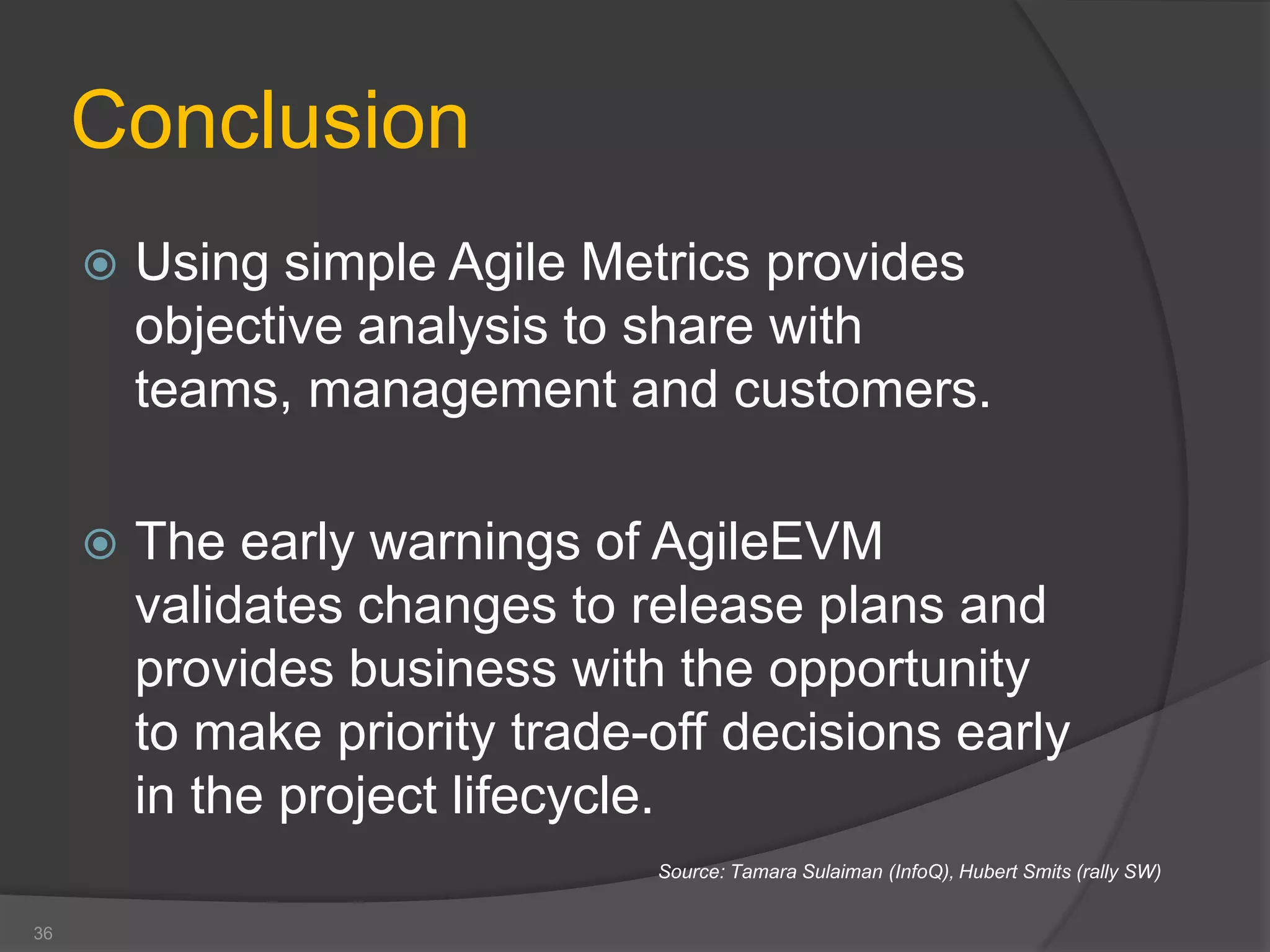 Conclusion

Using simple Agile Metrics provides objective analysis to share with teams, management and customers.

The early warnings of AgileEVM validates changes to release plans and provides business with the opportunity to make priority trade-off decisions early in the project lifecycle.

Source: Tamara Sulaiman (InfoQ), Hubert Smits (rally SW)

36